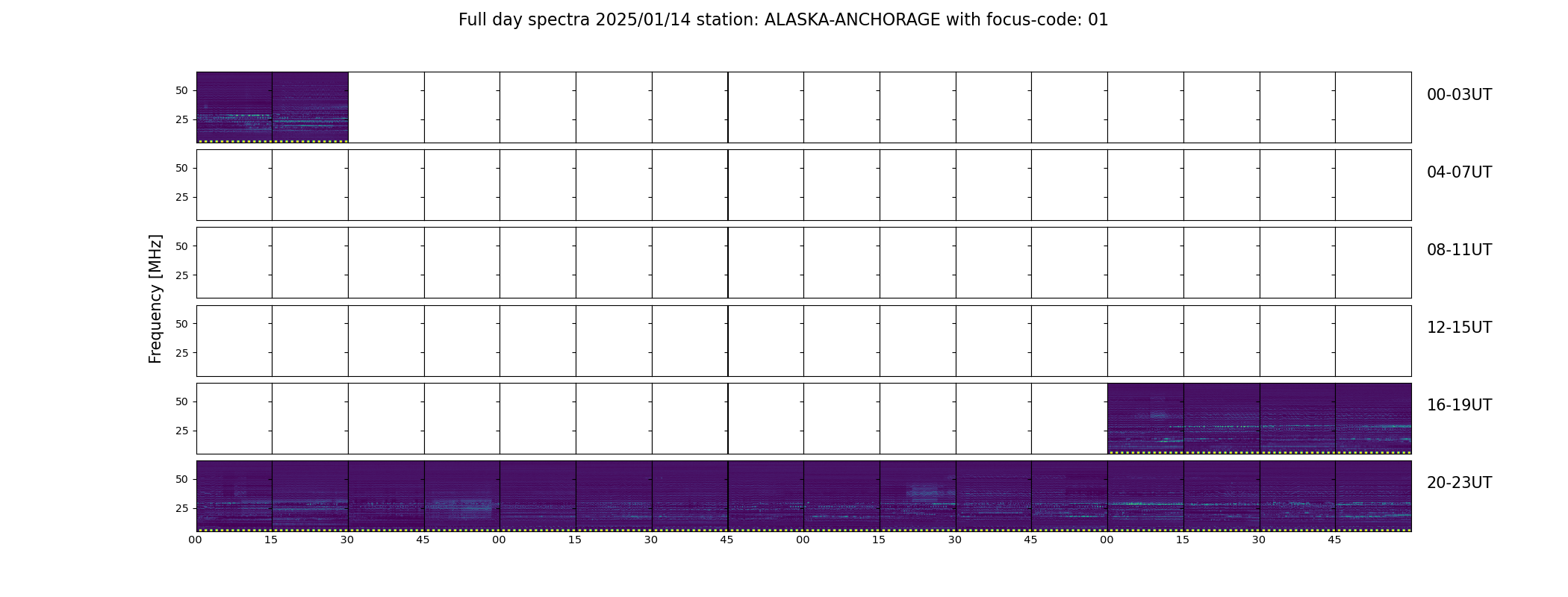 Full day spectra 2025/01/14 station: ALASKA-ANCHORAGE with focus-code: 01

Frequency [MHz]

50
25
00-03UT

50
25
04-07UT

50
25
08-11UT

50
25
12-15UT

50
25
16-19UT

50
25
20-23UT

00 15 30 45 00 15 30 45 00 15 30 45 00 15 30 45